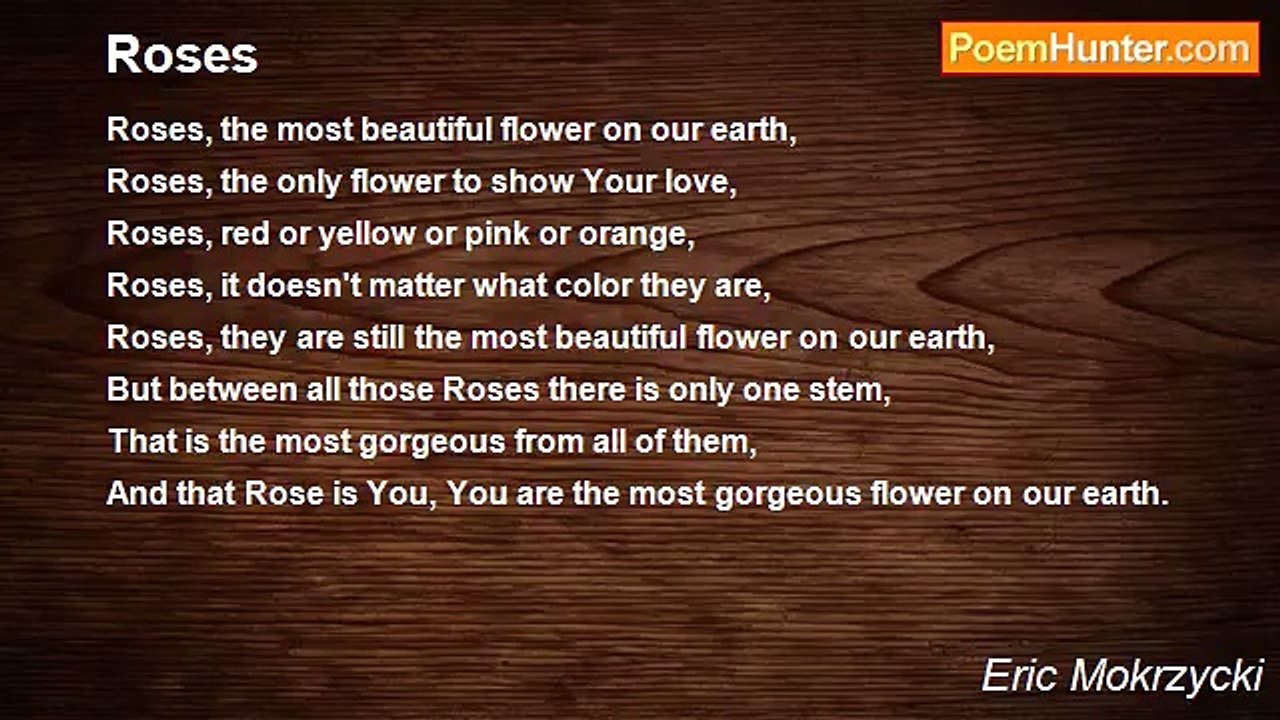 Roses

PoemHunter.com

Roses, the most beautiful flower on our earth,
Roses, the only flower to show Your love,
Roses, red or yellow or pink or orange,
Roses, it doesn't matter what color they are,
Roses, they are still the most beautiful flower on our earth,
But between all those Roses there is only one stem,
That is the most gorgeous from all of them,
And that Rose is You, You are the most gorgeous flower on our earth.

Eric Mokrzycki